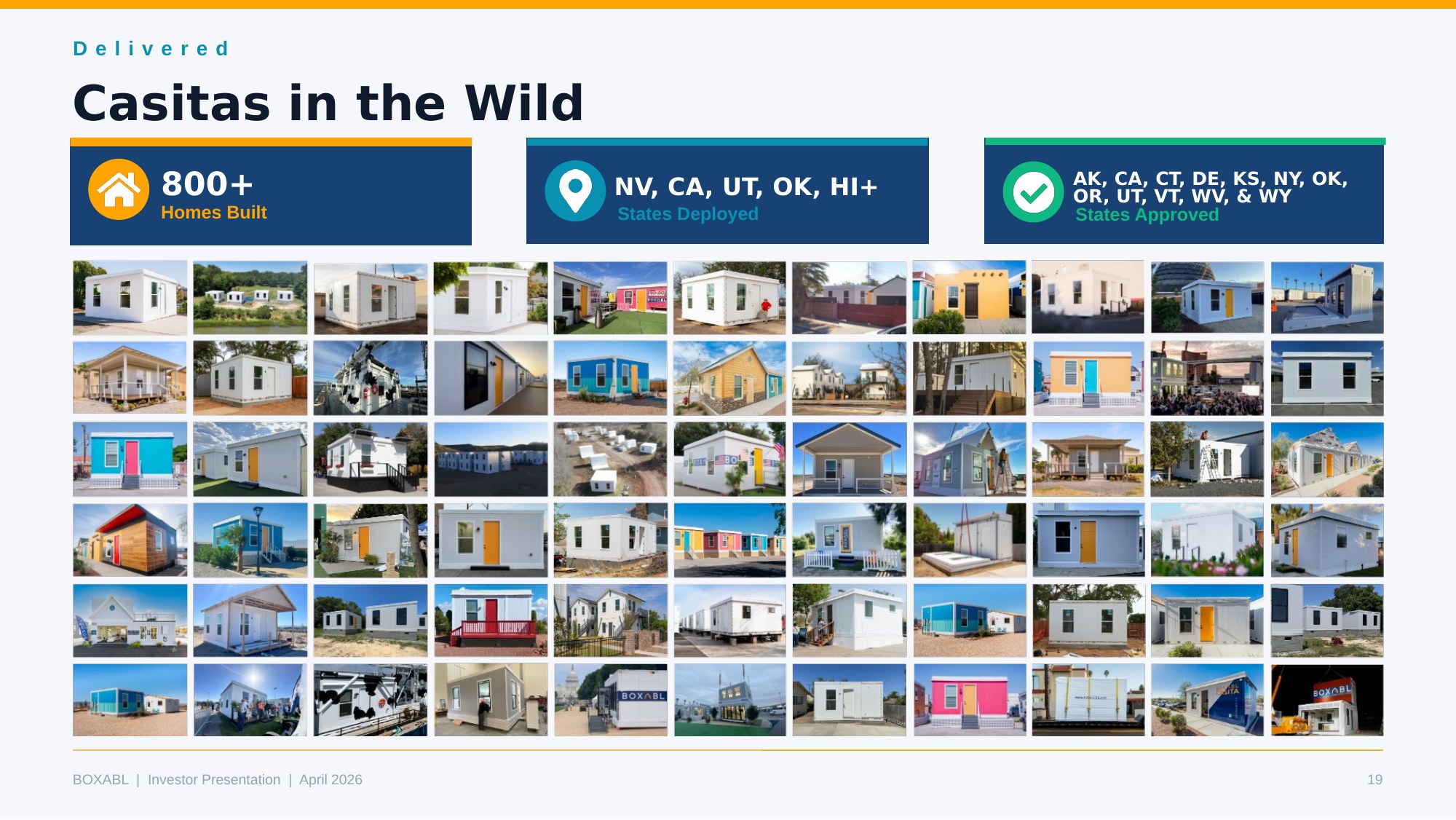 Delivered

Casitas in the Wild

800+
Homes Built

NV, CA, UT, OK, HI+
States Deployed

AK, CA, CT, DE, KS, NY, OK, OR, UT, VT, WV, & WY
States Approved

BOXABL

BOXABL

BOXABL | Investor Presentation | April 2026

19